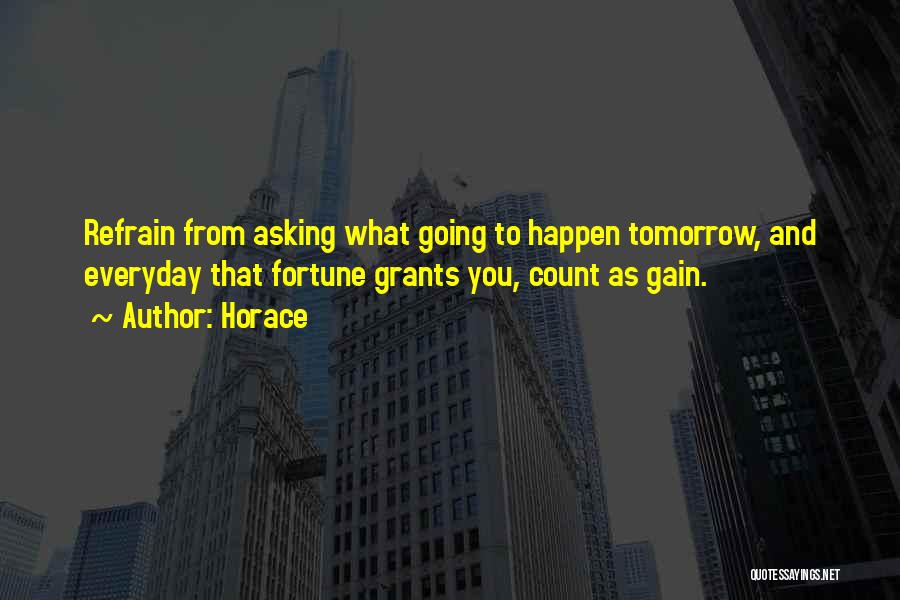 Refrain from asking what going to happen tomorrow, and everyday that fortune grants you, count as gain.

~ Author: Horace

QUOTESSAYINGS.NET